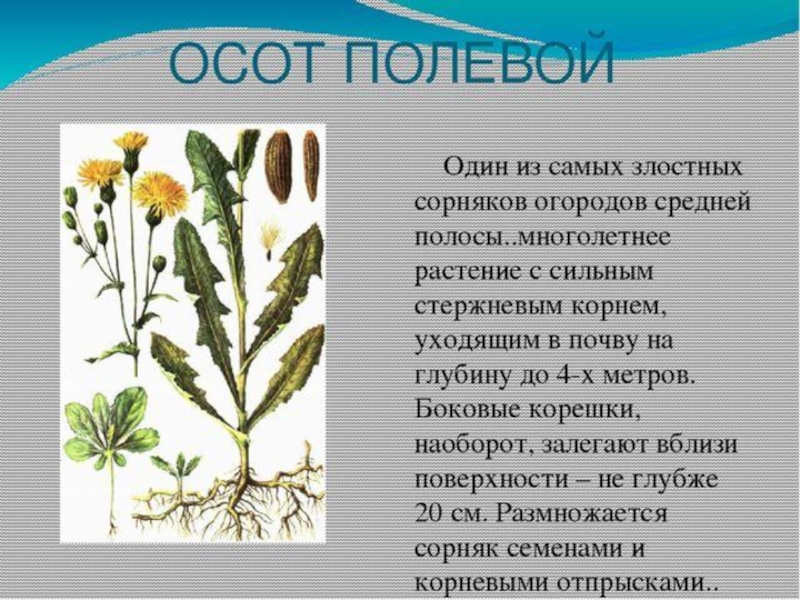 ОСОТ ПОЛЕВОЙ

Один из самых злостных сорняков огородов средней полосы..многолетнее растение с сильным стержневым корнем, уходящим в почву на глубину до 4-х метров. Боковые корешки, наоборот, залегают вблизи поверхности – не глубже 20 см. Размножается сорняк семенами и корневыми отпрысками..